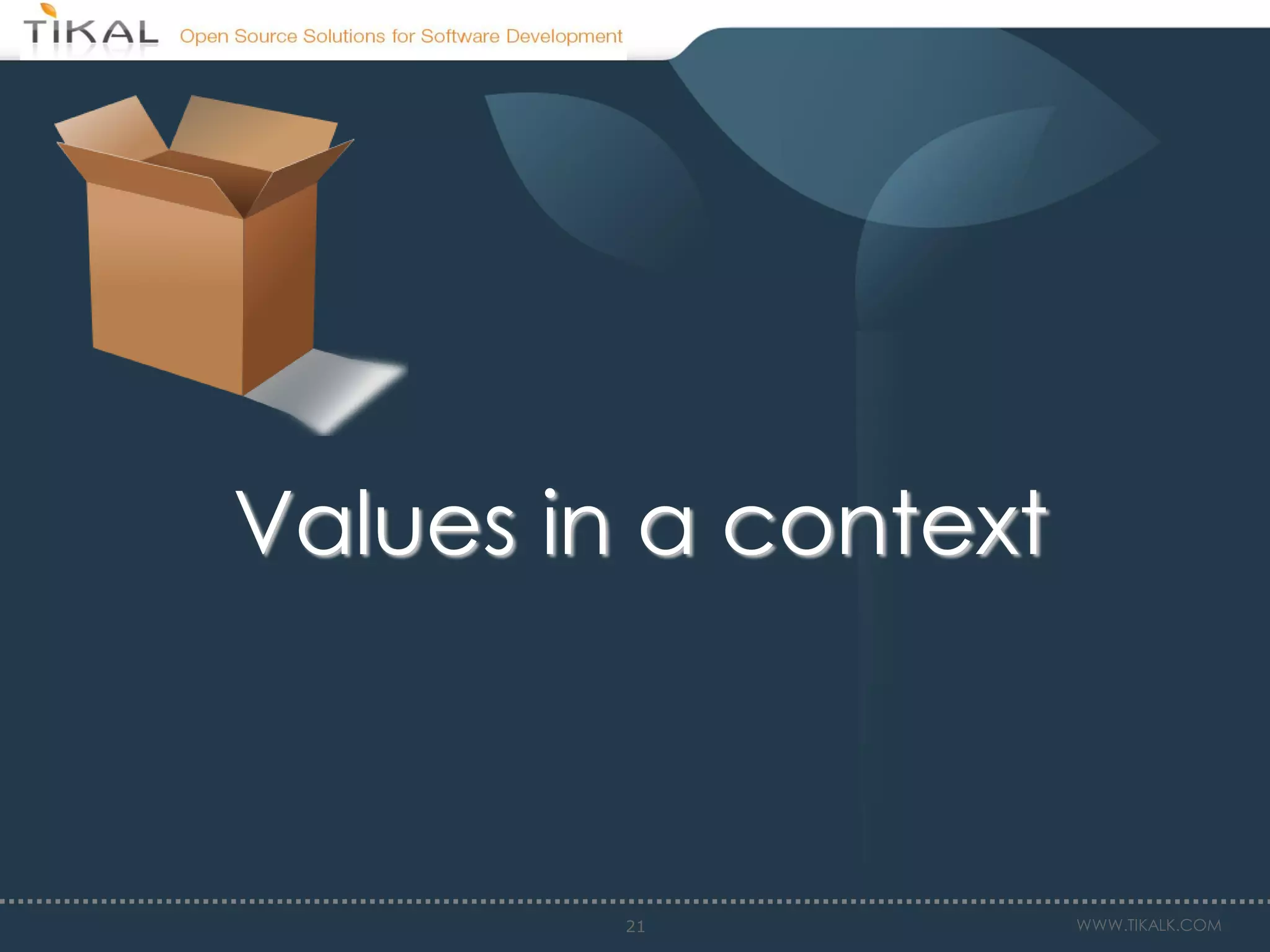 TIKAL Open Source Solutions for Software Development

Values in a context

21

WWW.TIKALK.COM